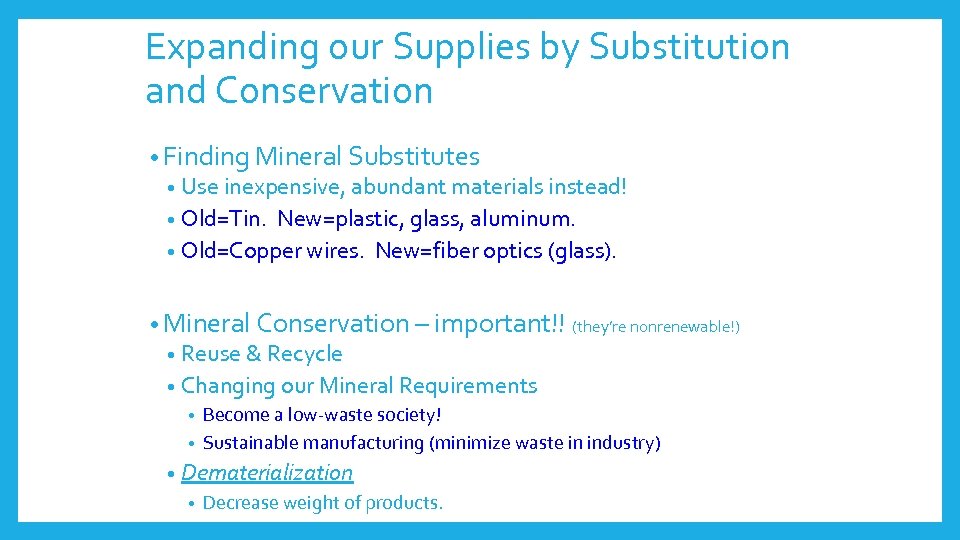 Expanding our Supplies by Substitution and Conservation

• Finding Mineral Substitutes
• Use inexpensive, abundant materials instead!
• Old=Tin. New=plastic, glass, aluminum.
• Old=Copper wires. New=fiber optics (glass).

• Mineral Conservation – important!! (they're nonrenewable!)
• Reuse & Recycle
• Changing our Mineral Requirements
• Become a low-waste society!
• Sustainable manufacturing (minimize waste in industry)
• Dematerialization
• Decrease weight of products.